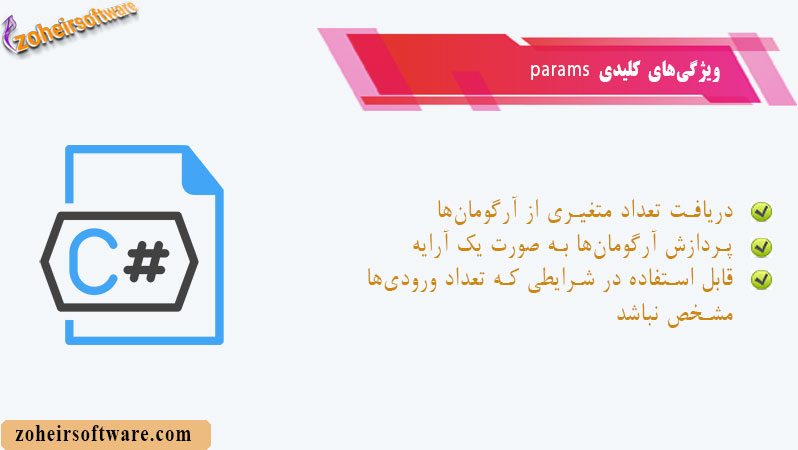 zoheirsoftware

ویژگی‌های کلیدی params

C#

دریافت تعداد متغیری از آرگومان‌ها
پردازش آرگومان‌ها به صورت یک آرایه
قابل استفاده در شرایطی که تعداد ورودی‌ها مشخص نباشد

zoheirsoftware.com